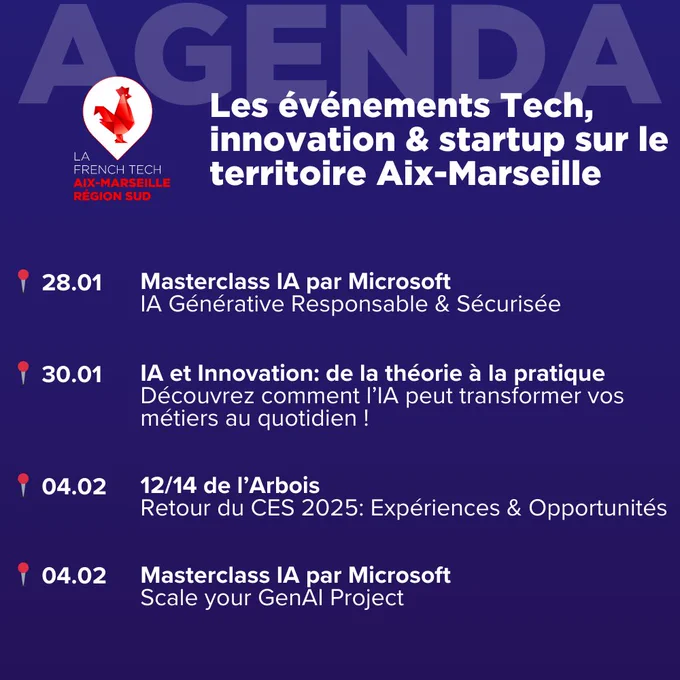 AGENDA

LA FRENCH TECH AIX-MARSEILLE RÉGION SUD

Les événements Tech, innovation & startup sur le territoire Aix-Marseille

28.01 Masterclass IA par Microsoft
IA Générative Responsable & Sécurisée

30.01 IA et Innovation: de la théorie à la pratique
Découvrez comment l'IA peut transformer vos métiers au quotidien !

04.02 12/14 de l'Arbois
Retour du CES 2025: Expériences & Opportunités

04.02 Masterclass IA par Microsoft
Scale your GenAI Project